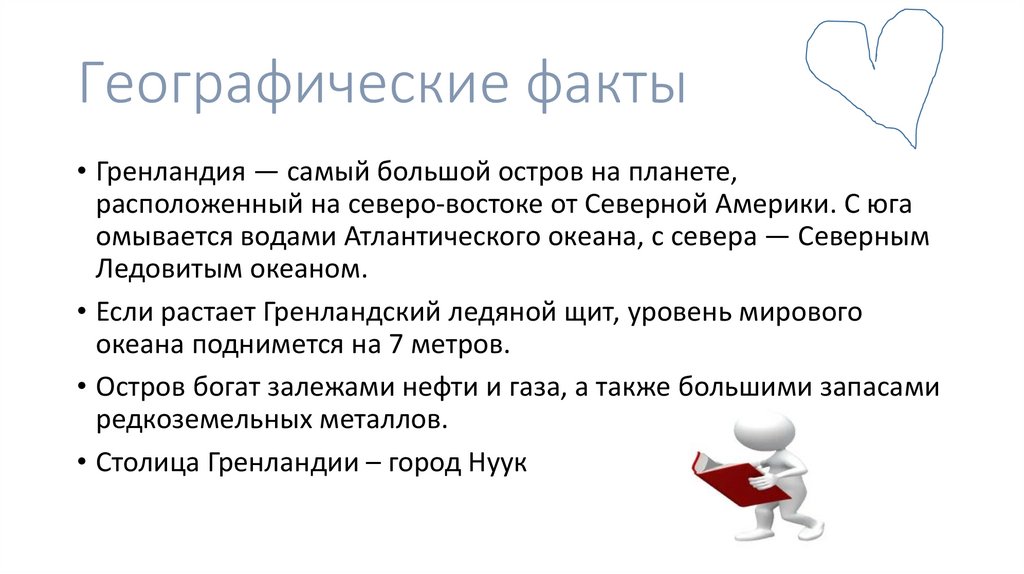 Географические факты

• Гренландия — самый большой остров на планете, расположенный на северо-востоке от Северной Америки. С юга омывается водами Атлантического океана, с севера — Северным Ледовитым океаном.

• Если растает Гренландский ледяной щит, уровень мирового океана поднимется на 7 метров.

• Остров богат залежами нефти и газа, а также большими запасами редкоземельных металлов.

• Столица Гренландии – город Нуук